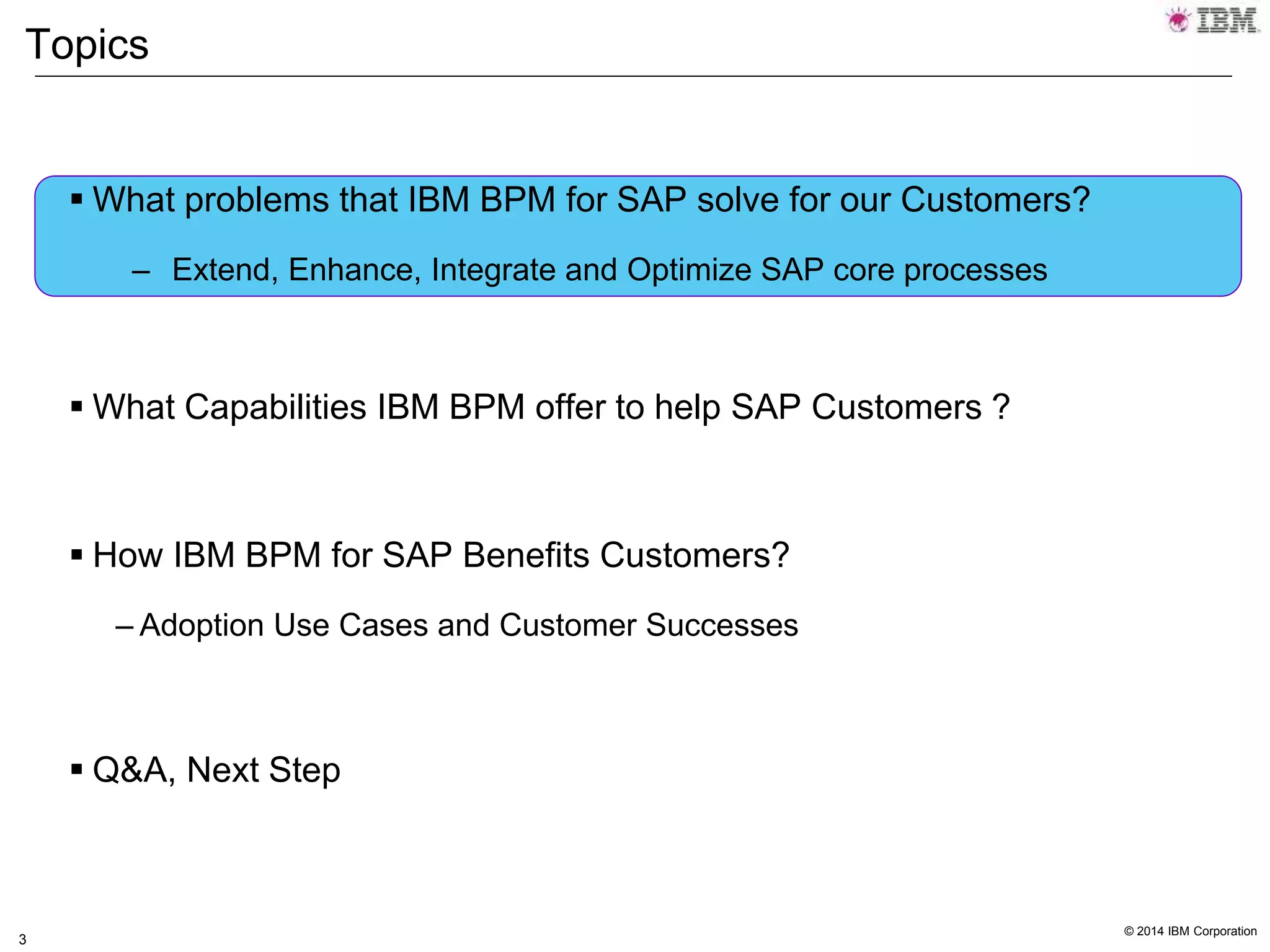 Topics

IBM

▪ What problems that IBM BPM for SAP solve for our Customers?

– Extend, Enhance, Integrate and Optimize SAP core processes

▪ What Capabilities IBM BPM offer to help SAP Customers ?

▪ How IBM BPM for SAP Benefits Customers?

– Adoption Use Cases and Customer Successes

▪ Q&A, Next Step

3

© 2014 IBM Corporation